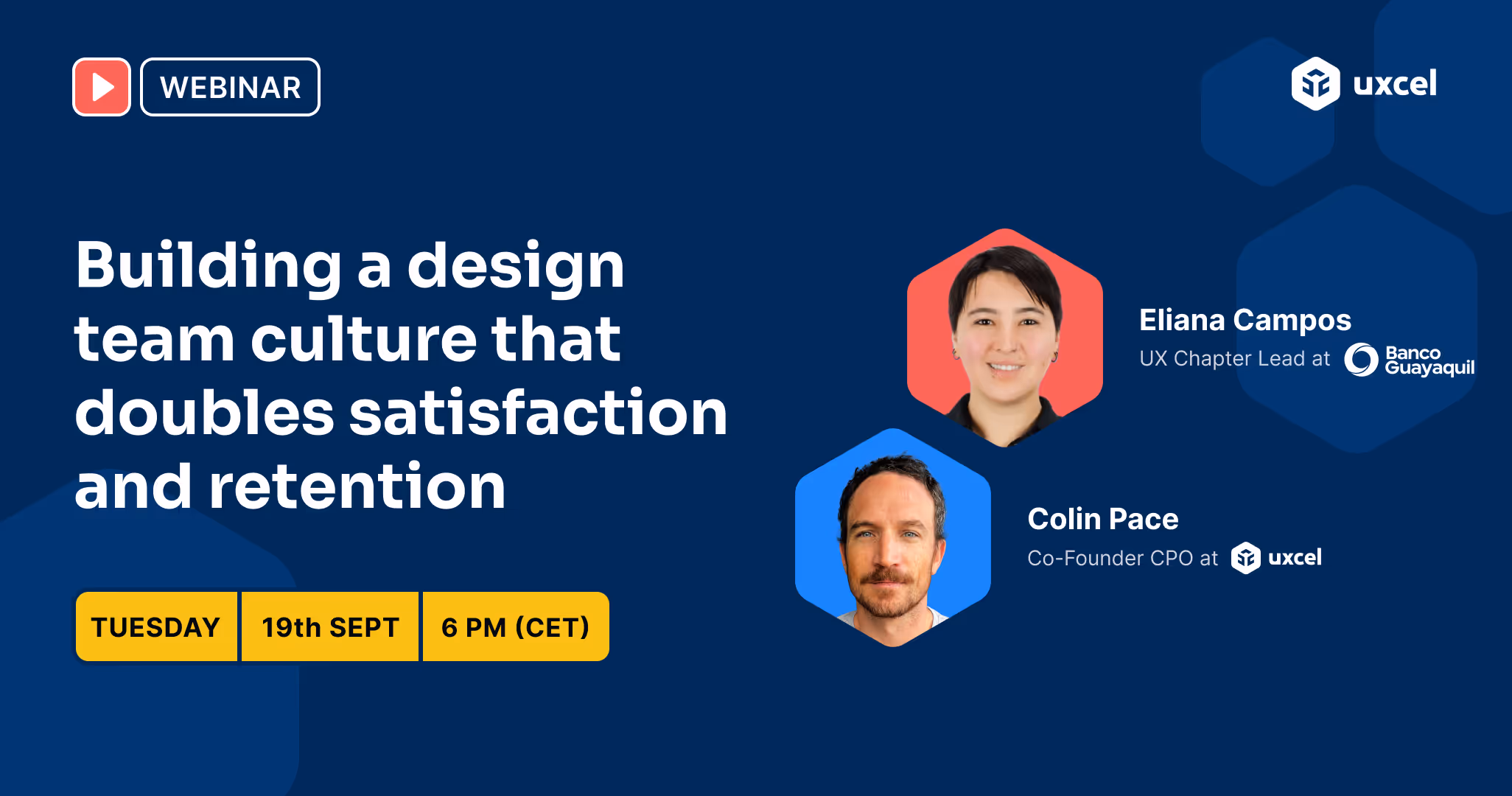 WEBINAR

uxcel

Building a design team culture that doubles satisfaction and retention

TUESDAY 19th SEPT 6 PM (CET)

Eliana Campos
UX Chapter Lead at Banco Guayaquil

Colin Pace
Co-Founder CPO at uxcel